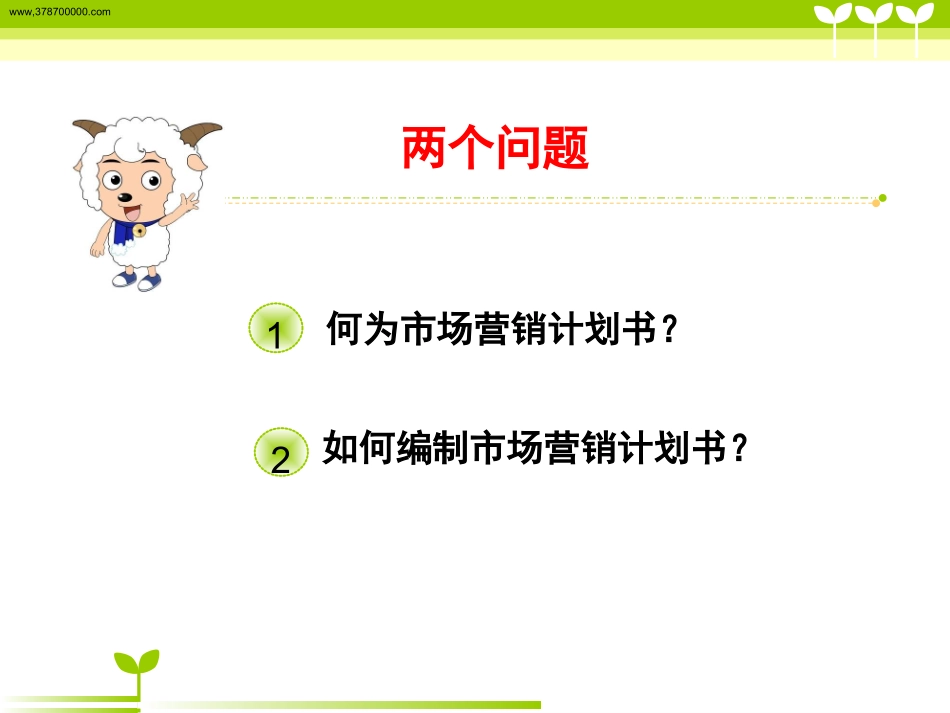 www.378700000.com

两个问题

1 何为市场营销计划书？

2 如何编制市场营销计划书？